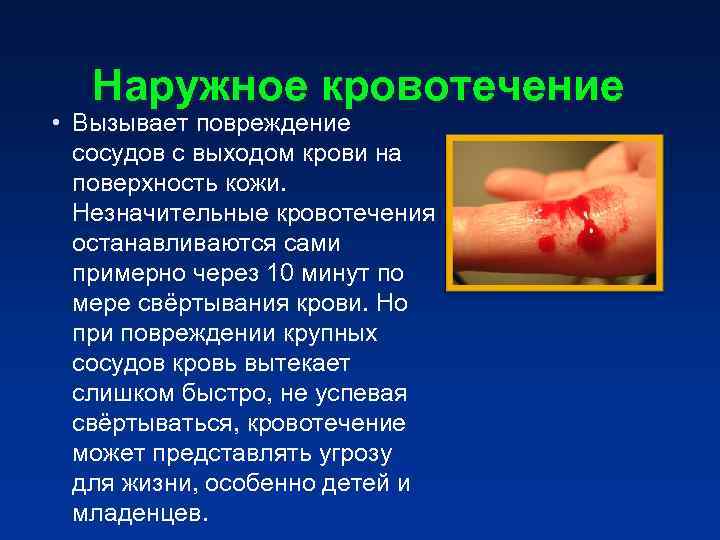 Наружное кровотечение

• Вызывает повреждение сосудов с выходом крови на поверхность кожи. Незначительные кровотечения останавливаются сами примерно через 10 минут по мере свёртывания крови. Но при повреждении крупных сосудов кровь вытекает слишком быстро, не успевая свёртываться, кровотечение может представлять угрозу для жизни, особенно детей и младенцев.